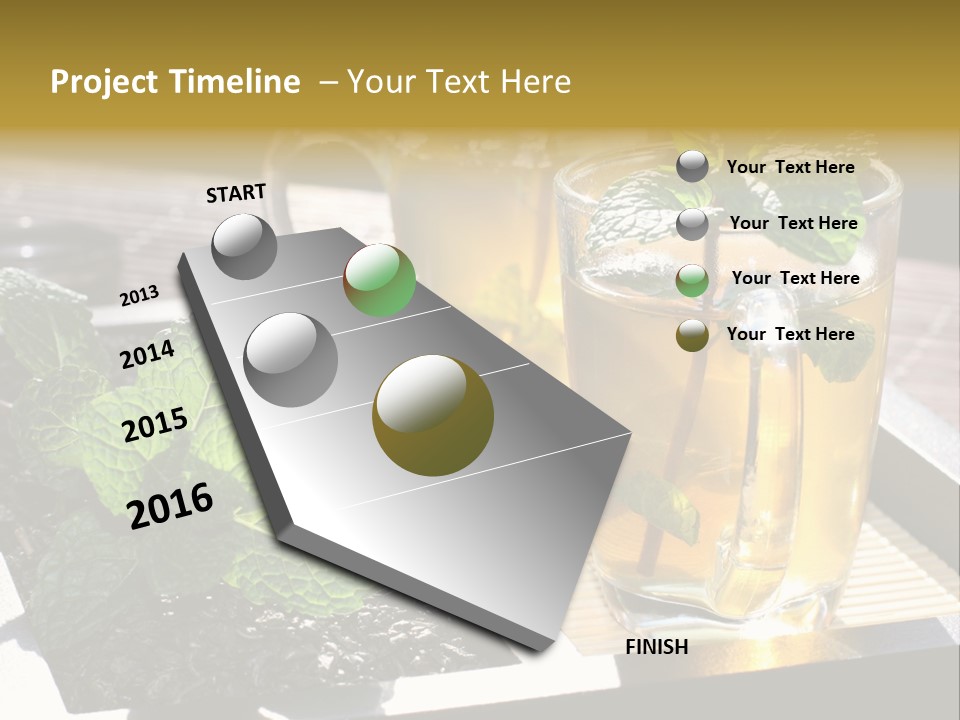 Project Timeline – Your Text Here

START

2013

2014

2015

2016

FINISH

Your Text Here

Your Text Here

Your Text Here

Your Text Here